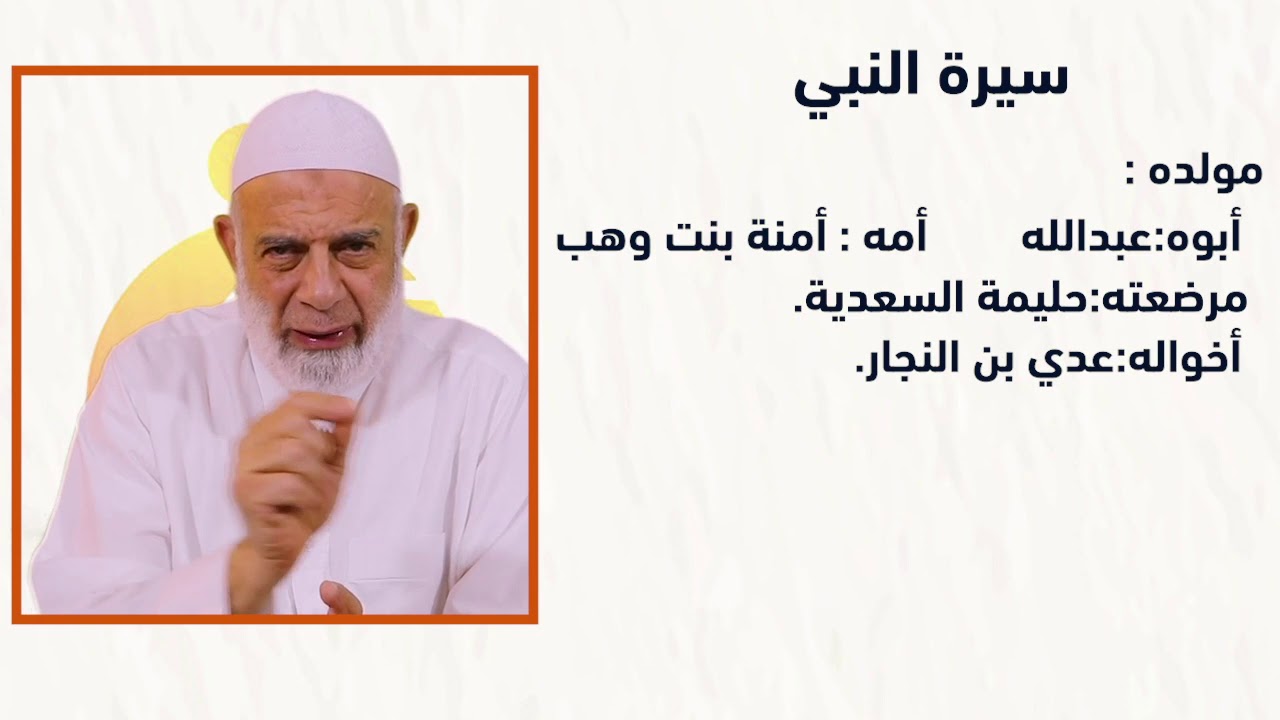 سيرة النبي

مولده :

أبوه:عبدالله أمه : أمنة بنت وهب

مرضعته:حليمة السعدية.

أخواله:عدي بن النجار.